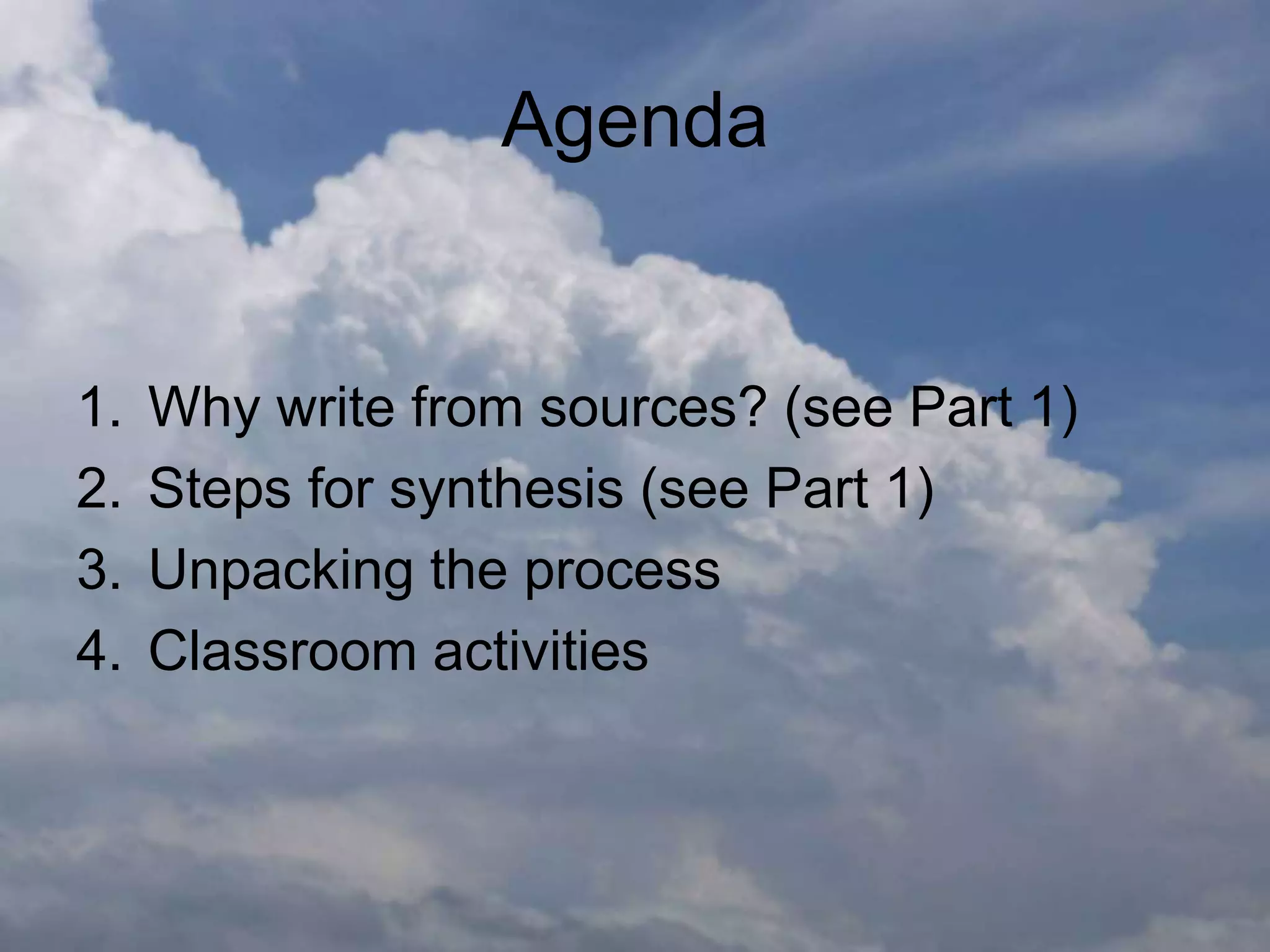 Agenda

1. Why write from sources? (see Part 1)
2. Steps for synthesis (see Part 1)
3. Unpacking the process
4. Classroom activities